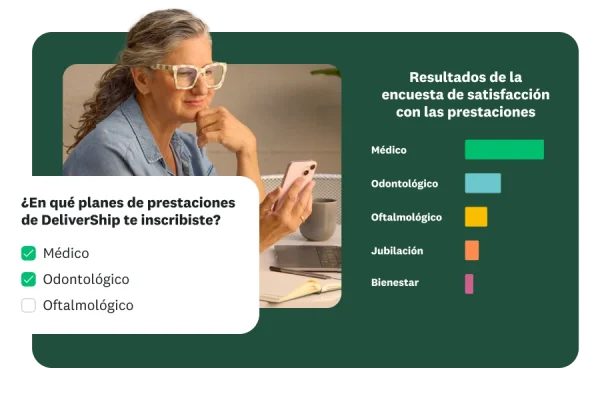 ¿En qué planes de prestaciones de DeliverShip te inscribiste?

Médico
Odontológico
Oftalmológico

Resultados de la encuesta de satisfacción con las prestaciones

Médico
Odontológico
Oftalmológico
Jubilación
Bienestar